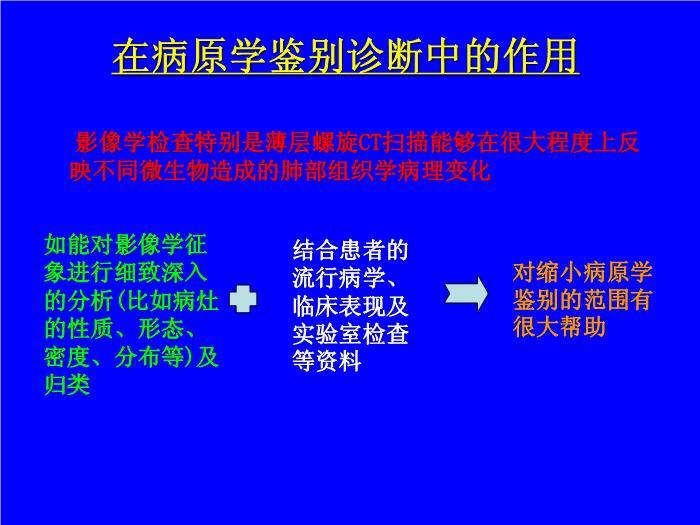 在病原学鉴别诊断中的作用

影像学检查特别是薄层螺旋CT扫描能够在很大程度上反映不同微生物造成的肺部组织学病理变化

如能对影像学征象进行细致深入的分析(比如病灶的性质、形态、密度、分布等)及归类

结合患者的流行病学、临床表现及实验室检查等资料

对缩小病原学鉴别的范围有很大帮助